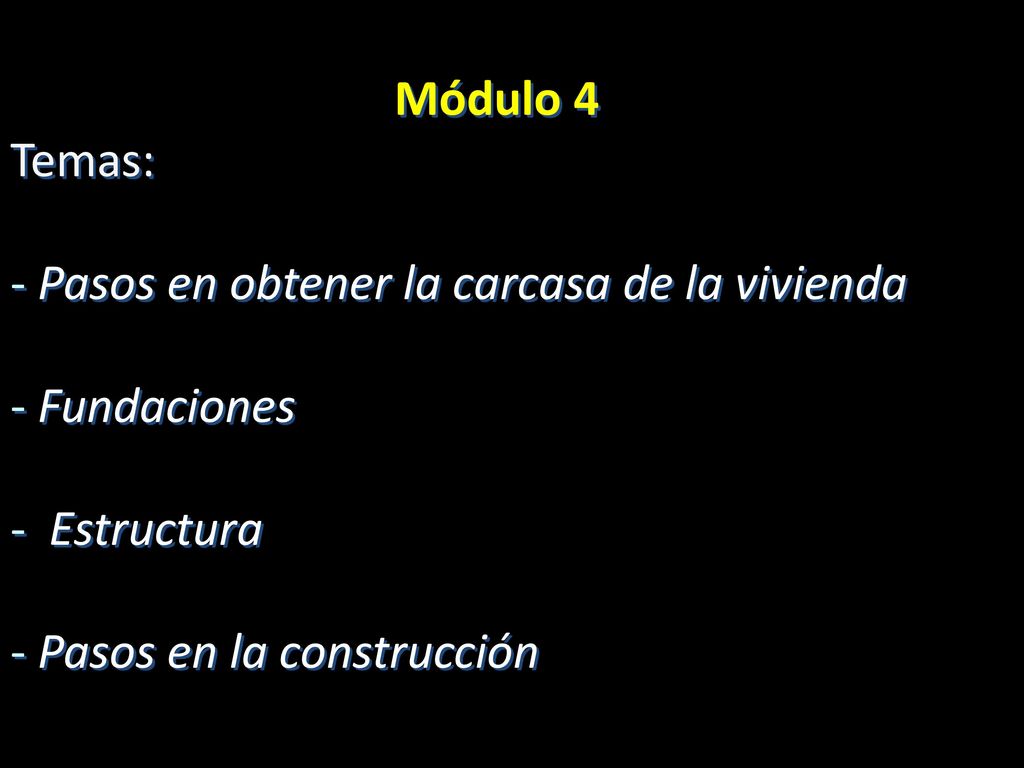 Módulo 4

Temas:

- Pasos en obtener la carcasa de la vivienda

- Fundaciones

- Estructura

- Pasos en la construcción